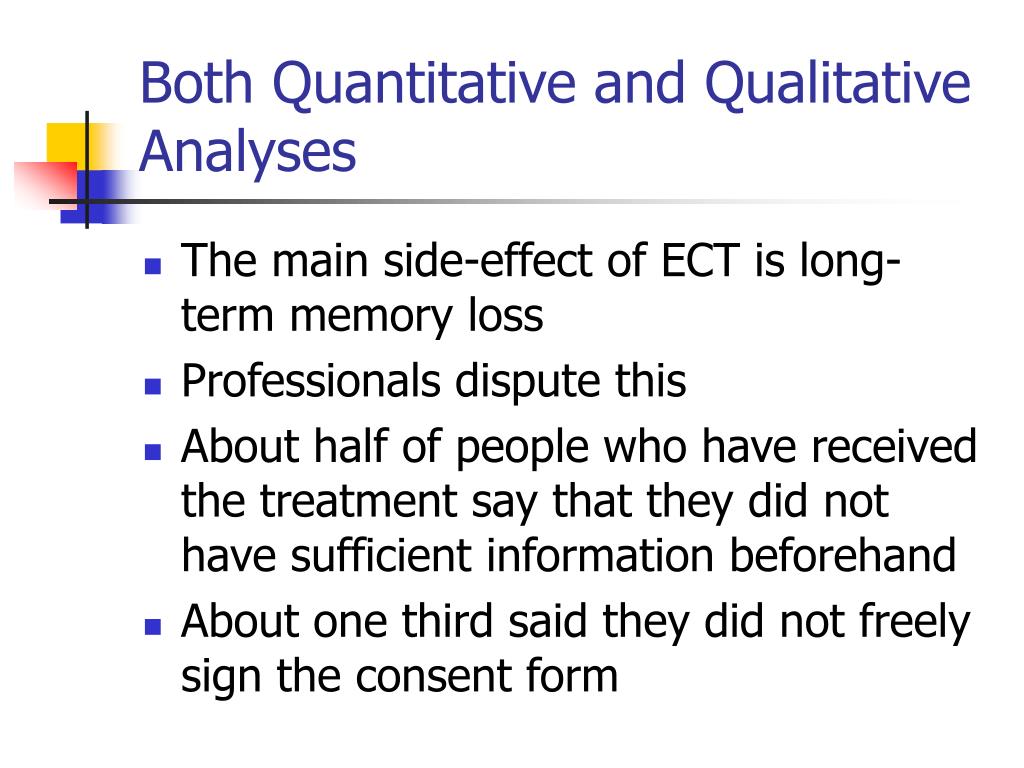 Both Quantitative and Qualitative Analyses

- The main side-effect of ECT is long-term memory loss
- Professionals dispute this
- About half of people who have received the treatment say that they did not have sufficient information beforehand
- About one third said they did not freely sign the consent form